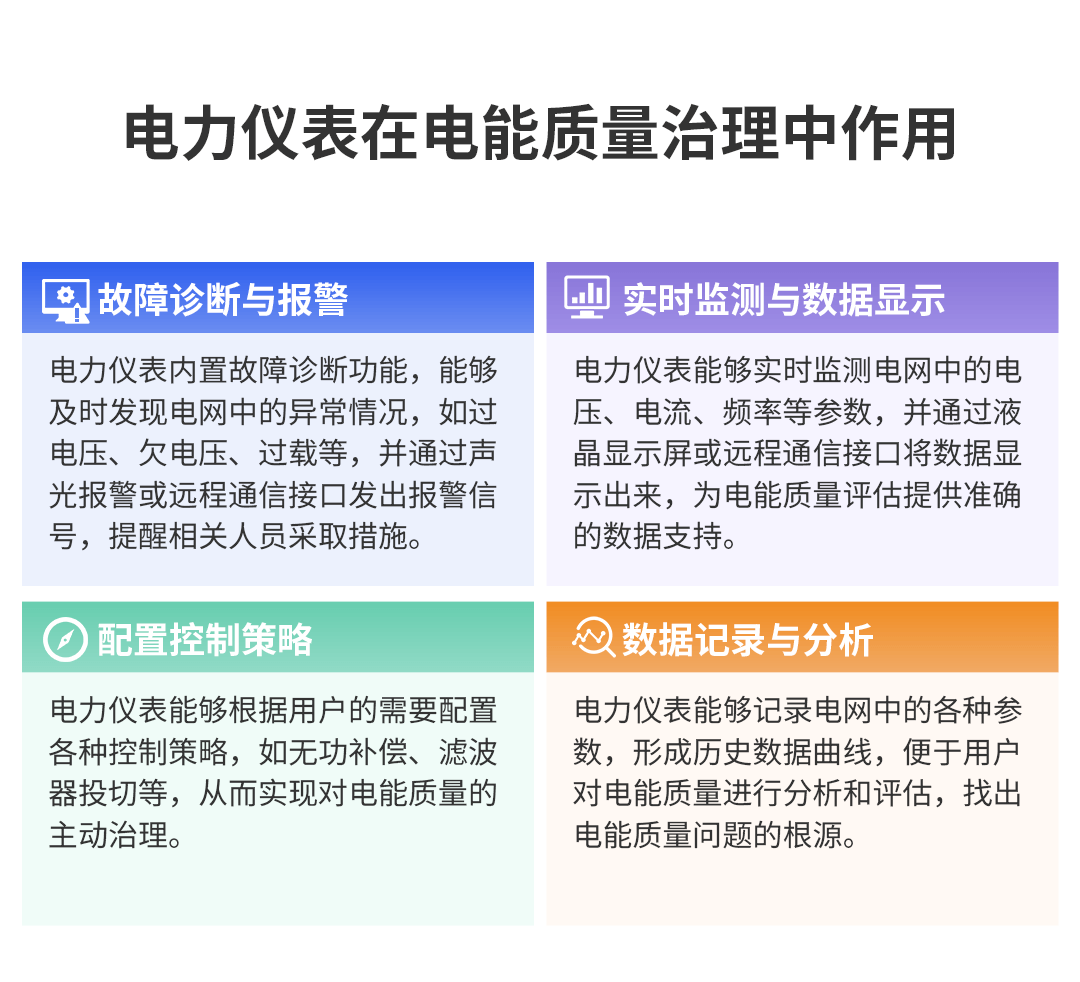 电力仪表在电能质量治理中作用

故障诊断与报警

电力仪表内置故障诊断功能，能够及时发现电网中的异常情况，如过电压、欠电压、过载等，并通过声光报警或远程通信接口发出报警信号，提醒相关人员采取措施。

实时监测与数据显示

电力仪表能够实时监测电网中的电压、电流、频率等参数，并通过液晶显示屏或远程通信接口将数据显示出来，为电能质量评估提供准确的数据支持。

配置控制策略

电力仪表能够根据用户的需要配置各种控制策略，如无功补偿、滤波器投切等，从而实现对电能质量的主动治理。

数据记录与分析

电力仪表能够记录电网中的各种参数，形成历史数据曲线，便于用户对电能质量进行分析和评估，找出电能质量问题的根源。